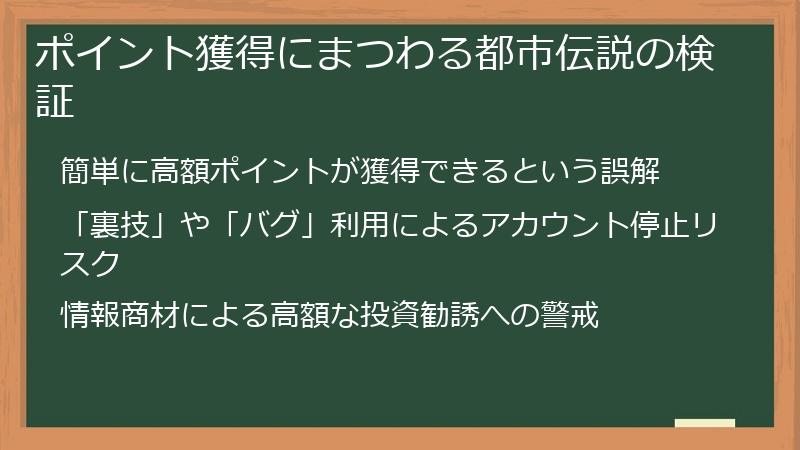 ポイント獲得にまつわる都市伝説の検証

簡単に高額ポイントが獲得できるという誤解

「裏技」や「バグ」利用によるアカウント停止リスク

情報商材による高額な投資勧誘への警戒